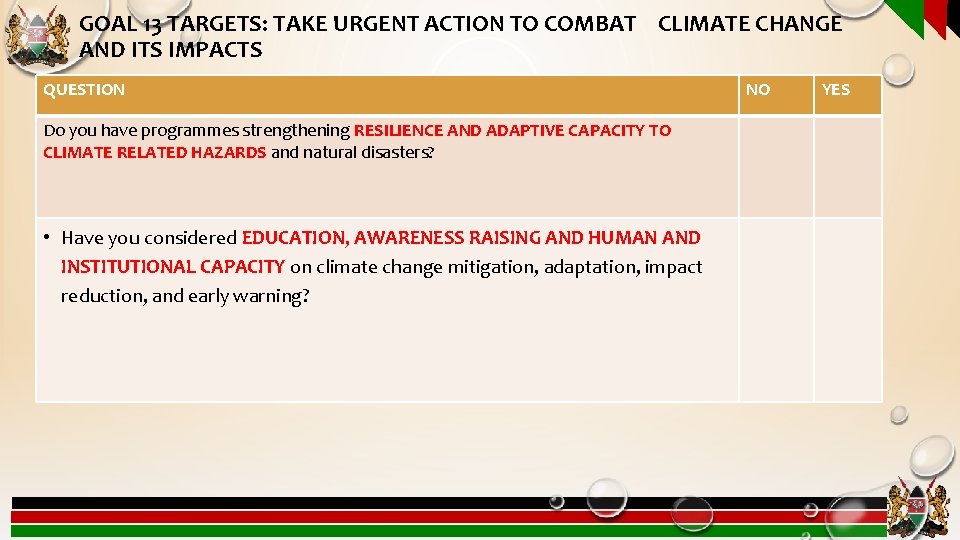 GOAL 13 TARGETS: TAKE URGENT ACTION TO COMBAT CLIMATE CHANGE AND ITS IMPACTS

| QUESTION | NO | YES |
|---|---|---|
| Do you have programmes strengthening RESILIENCE AND ADAPTIVE CAPACITY TO CLIMATE RELATED HAZARDS and natural disasters? | | |
| • Have you considered EDUCATION, AWARENESS RAISING AND HUMAN AND INSTITUTIONAL CAPACITY on climate change mitigation, adaptation, impact reduction, and early warning? | | |